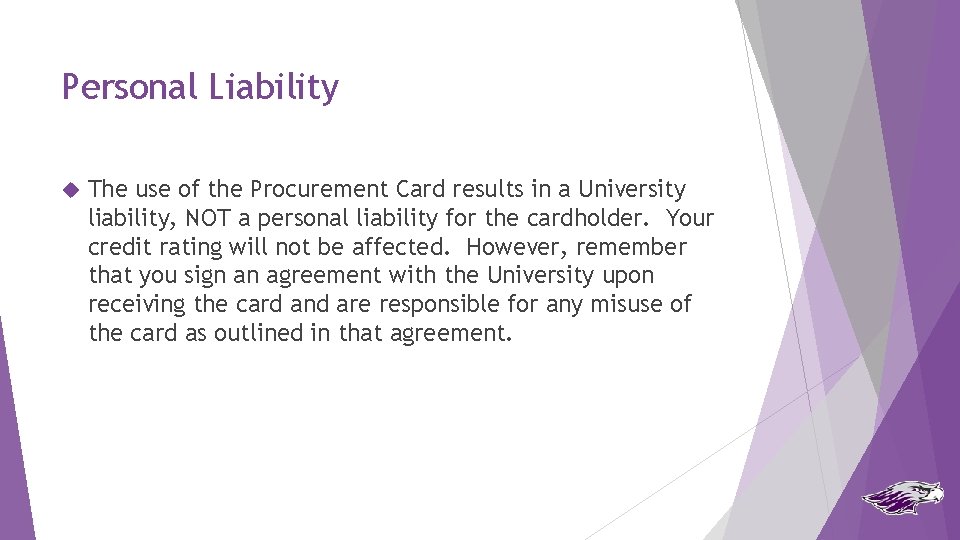 Personal Liability

The use of the Procurement Card results in a University liability, NOT a personal liability for the cardholder. Your credit rating will not be affected. However, remember that you sign an agreement with the University upon receiving the card and are responsible for any misuse of the card as outlined in that agreement.